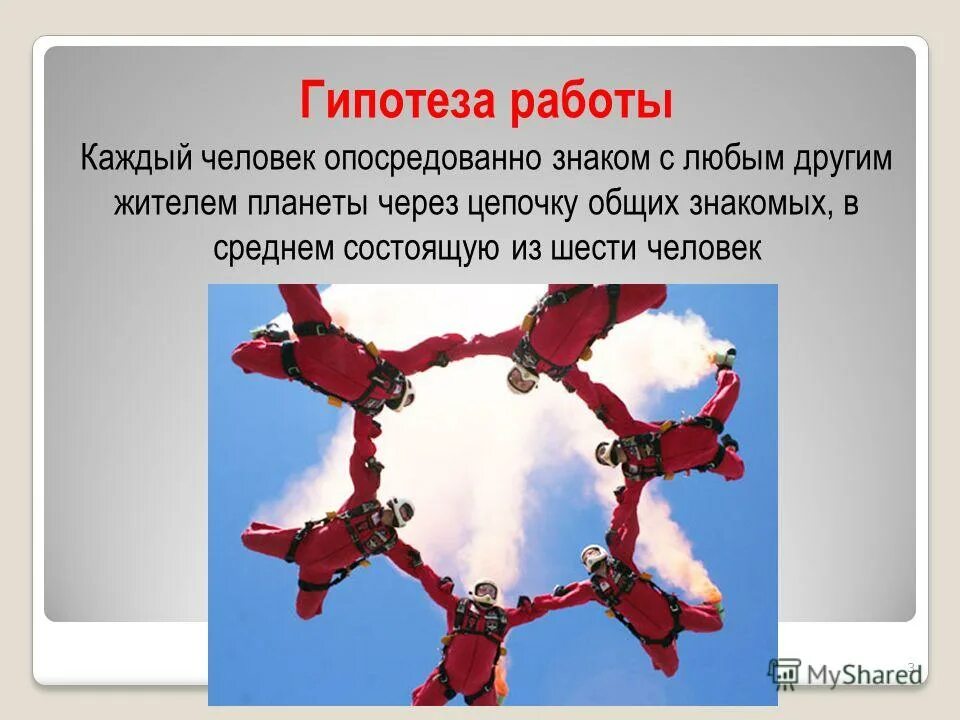 Гипотеза работы

Каждый человек опосредованно знаком с любым другим жителем планеты через цепочку общих знакомых, в среднем состоящую из шести человек

MyShared

3